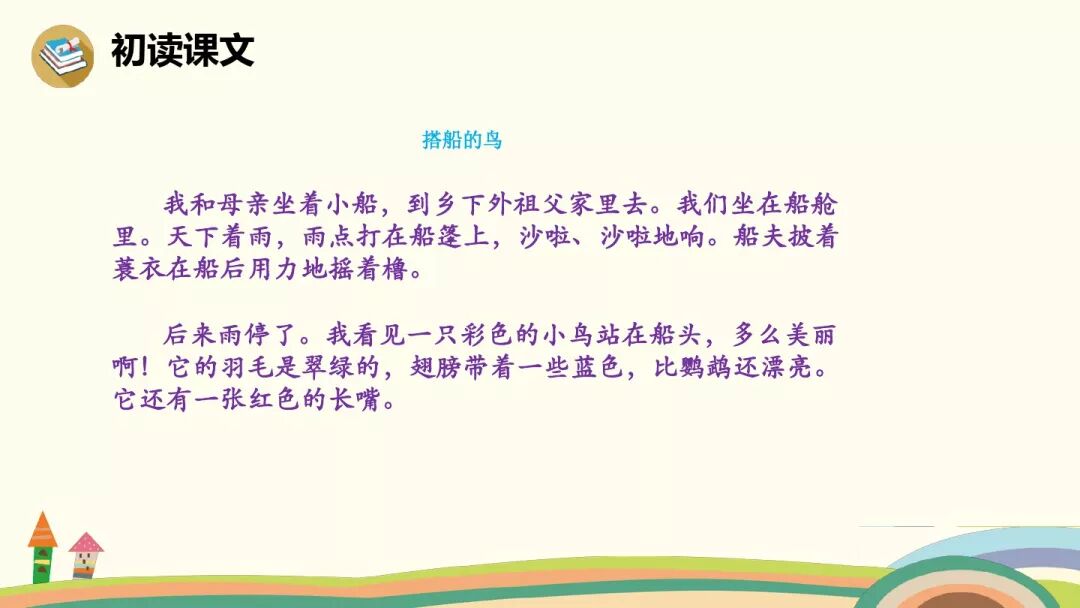 初读课文

搭船的鸟

我和母亲坐着小船，到乡下外祖父家里去。我们坐在船舱里。天下着雨，雨点打在船篷上，沙啦、沙啦地响。船夫披着蓑衣在船后用力地摇着橹。

后来雨停了。我看见一只彩色的小鸟站在船头，多么美丽啊！它的羽毛是翠绿的，翅膀带着一些蓝色，比鹦鹉还漂亮。它还有一张红色的长嘴。